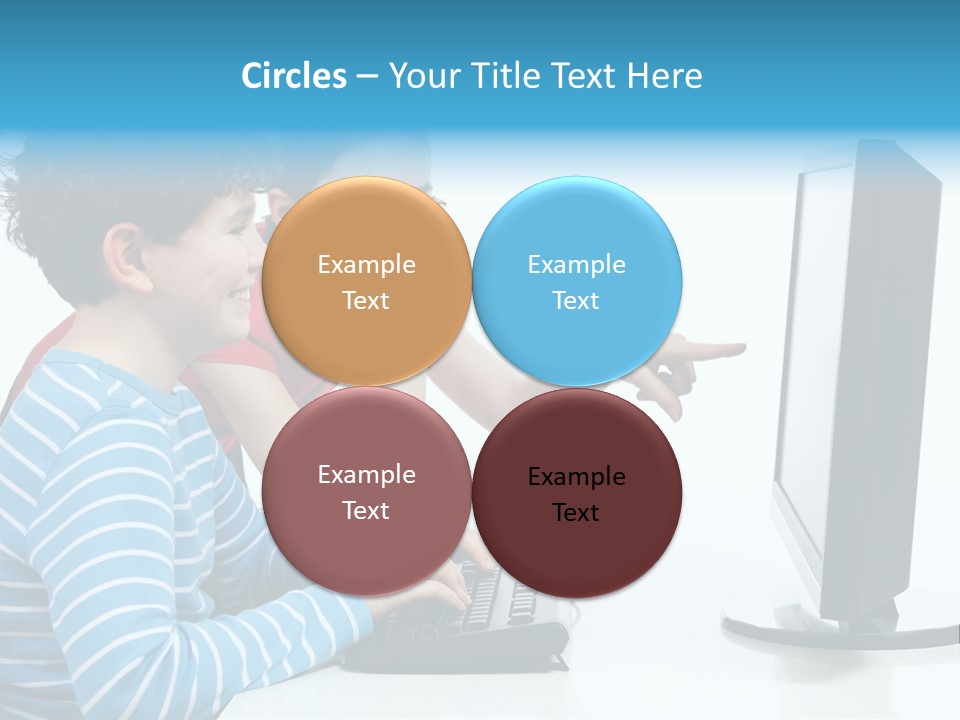 Circles – Your Title Text Here

Example Text

Example Text

Example Text

Example Text